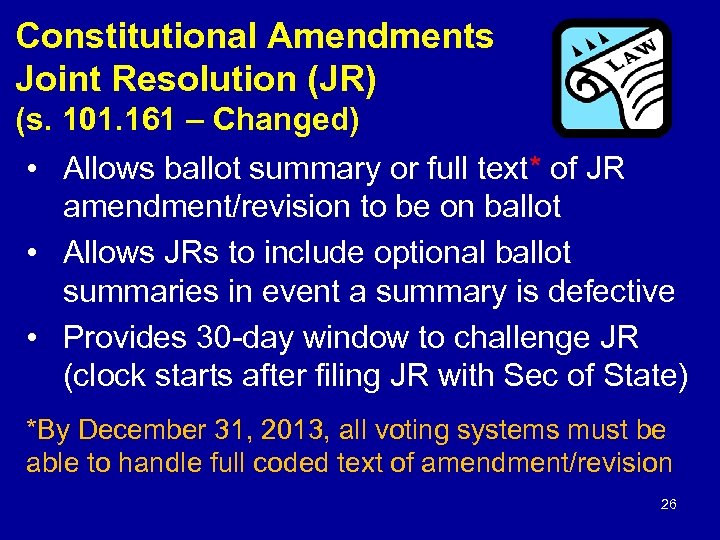 Constitutional Amendments
Joint Resolution (JR)
(s. 101.161 – Changed)

LAW

• Allows ballot summary or full text* of JR amendment/revision to be on ballot
• Allows JRs to include optional ballot summaries in event a summary is defective
• Provides 30-day window to challenge JR (clock starts after filing JR with Sec of State)

*By December 31, 2013, all voting systems must be able to handle full coded text of amendment/revision

26